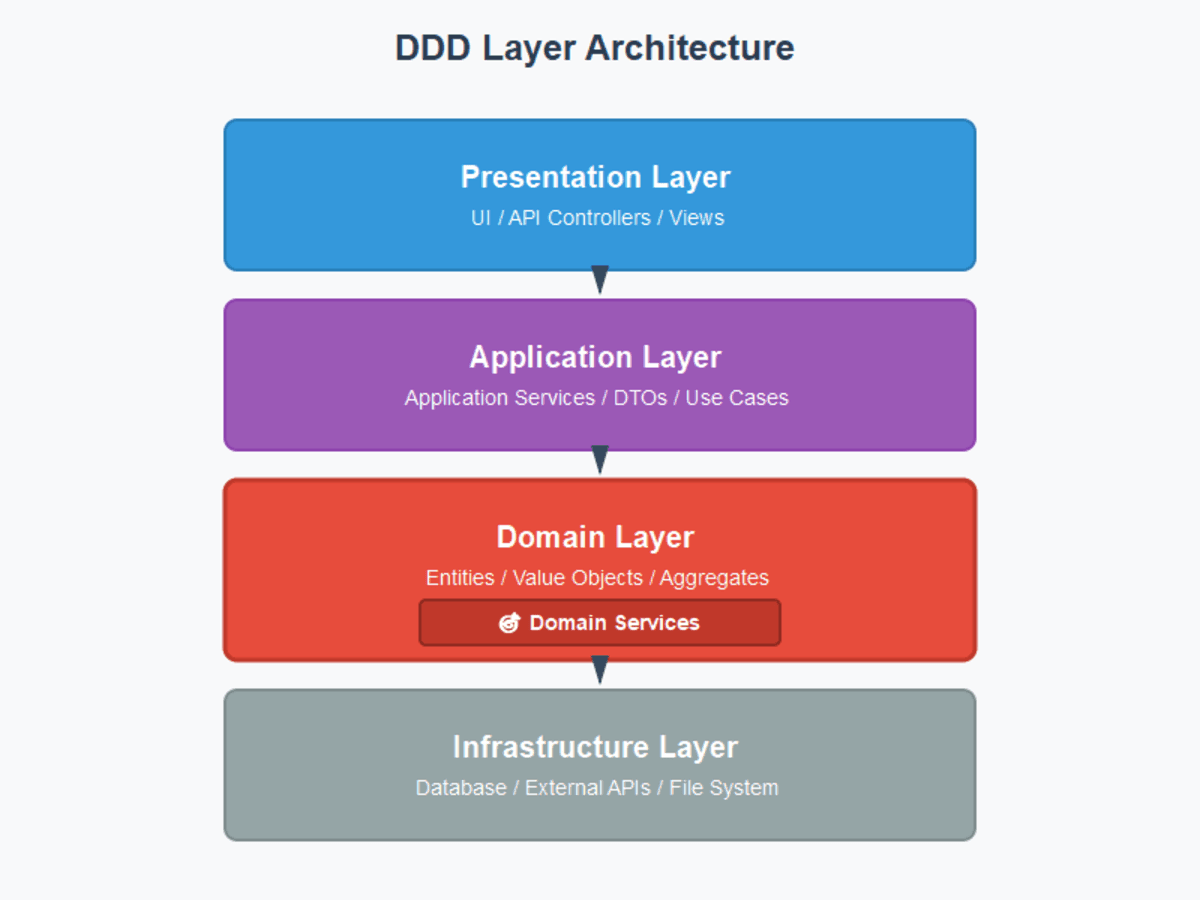 DDD Layer Architecture

Presentation Layer
UI / API Controllers / Views

Application Layer
Application Services / DTOs / Use Cases

Domain Layer
Entities / Value Objects / Aggregates
Domain Services

Infrastructure Layer
Database / External APIs / File System